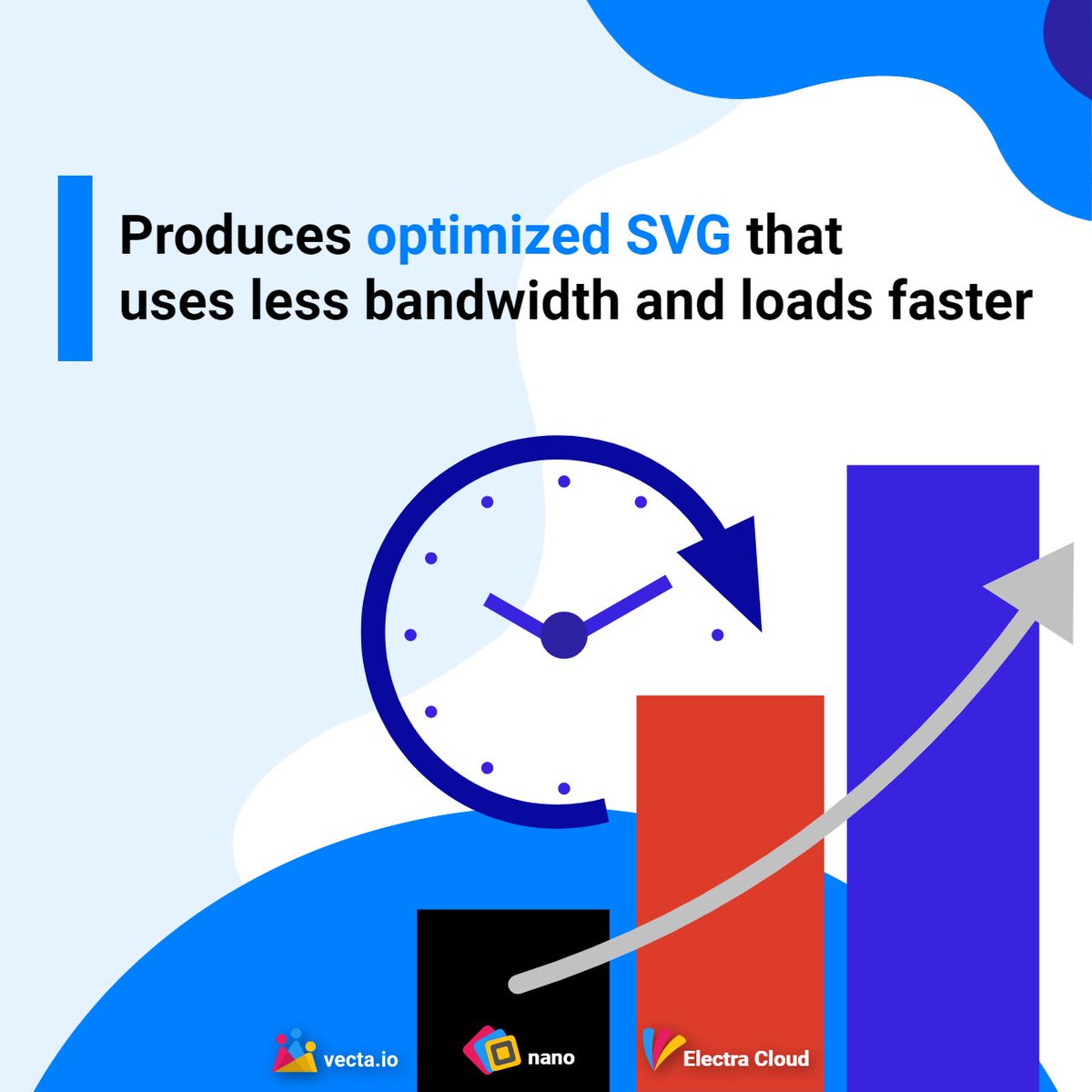 Produces optimized SVG that uses less bandwidth and loads faster

vecta.io nano Electra Cloud